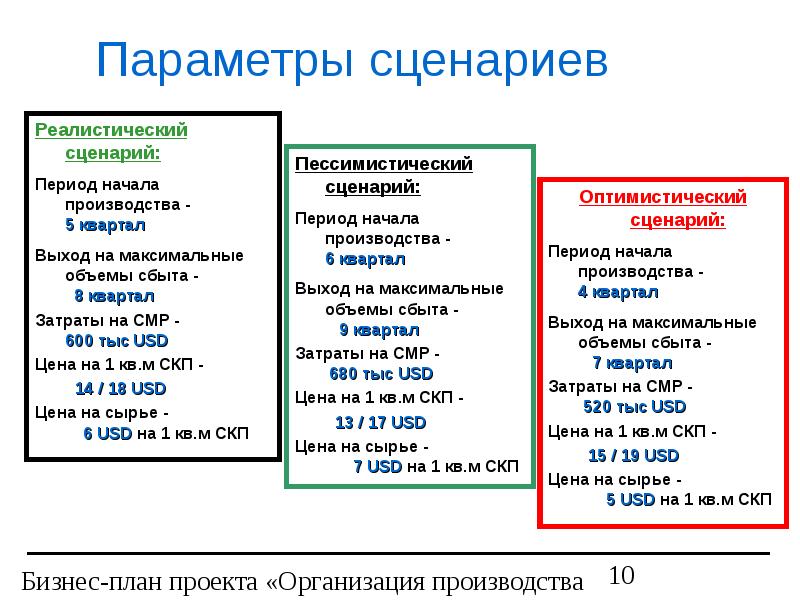 Параметры сценариев

Реалистический сценарий:

Период начала производства - 5 квартал

Выход на максимальные объемы сбыта - 8 квартал

Затраты на СМР - 600 тыс USD

Цена на 1 кв.м СКП - 14 / 18 USD

Цена на сырье - 6 USD на 1 кв.м СКП

Пессимистический сценарий:

Период начала производства - 6 квартал

Выход на максимальные объемы сбыта - 9 квартал

Затраты на СМР - 680 тыс USD

Цена на 1 кв.м СКП - 13 / 17 USD

Цена на сырье - 7 USD на 1 кв.м СКП

Оптимистический сценарий:

Период начала производства - 4 квартал

Выход на максимальные объемы сбыта - 7 квартал

Затраты на СМР - 520 тыс USD

Цена на 1 кв.м СКП - 15 / 19 USD

Цена на сырье - 5 USD на 1 кв.м СКП

Бизнес-план проекта «Организация производства

10